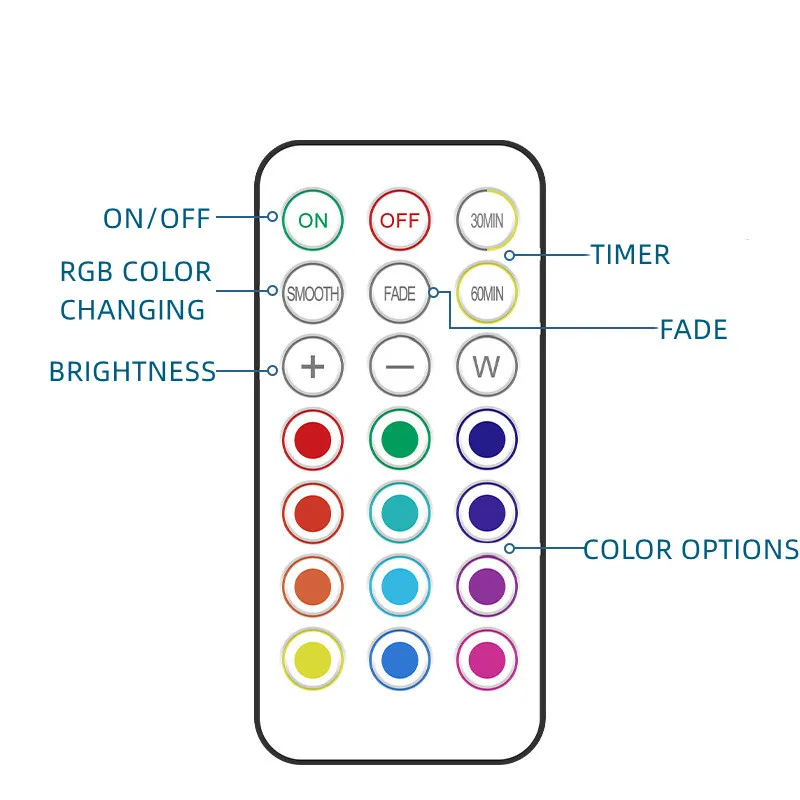 ON/OFF

ON OFF 30MIN

TIMER

RGB COLOR CHANGING

SMOOTH FADE 60MIN

FADE

BRIGHTNESS

+ — W

COLOR OPTIONS